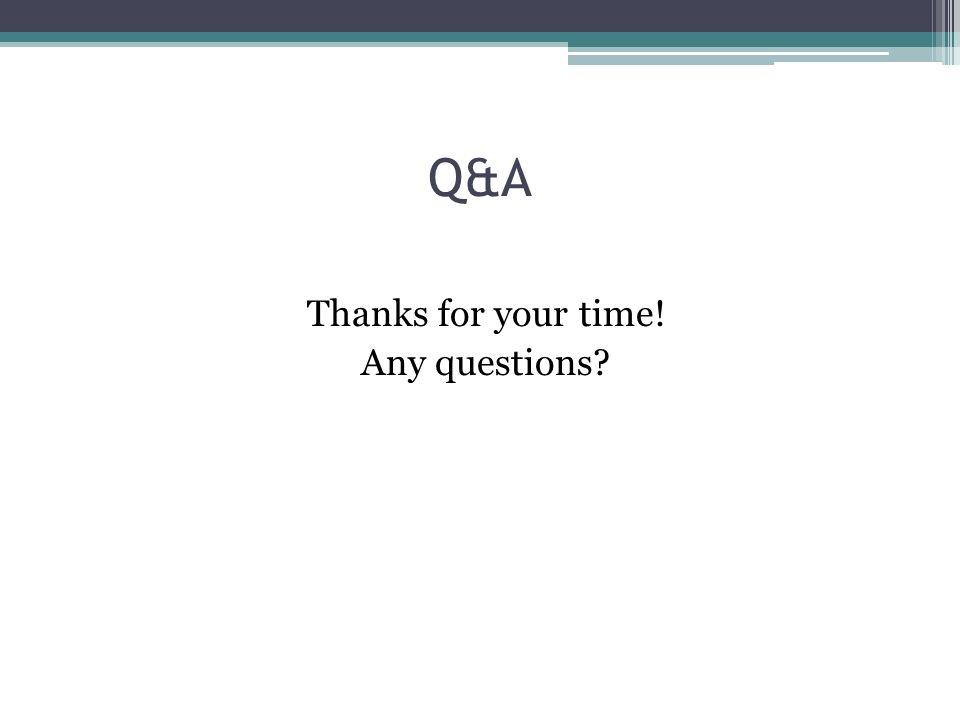 Q&A

Thanks for your time!
Any questions?